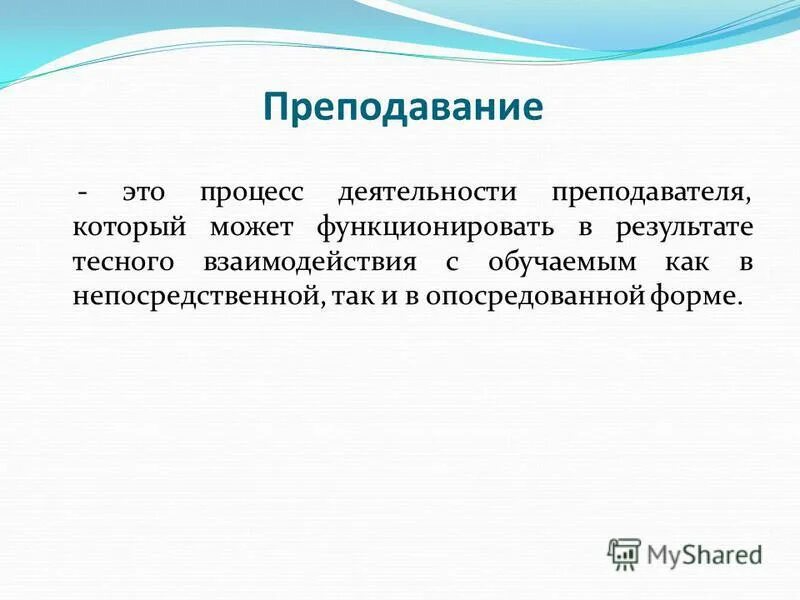 Преподавание

- это процесс деятельности преподавателя, который может функционировать в результате тесного взаимодействия с обучаемым как в непосредственной, так и в опосредованной форме.

MyShared